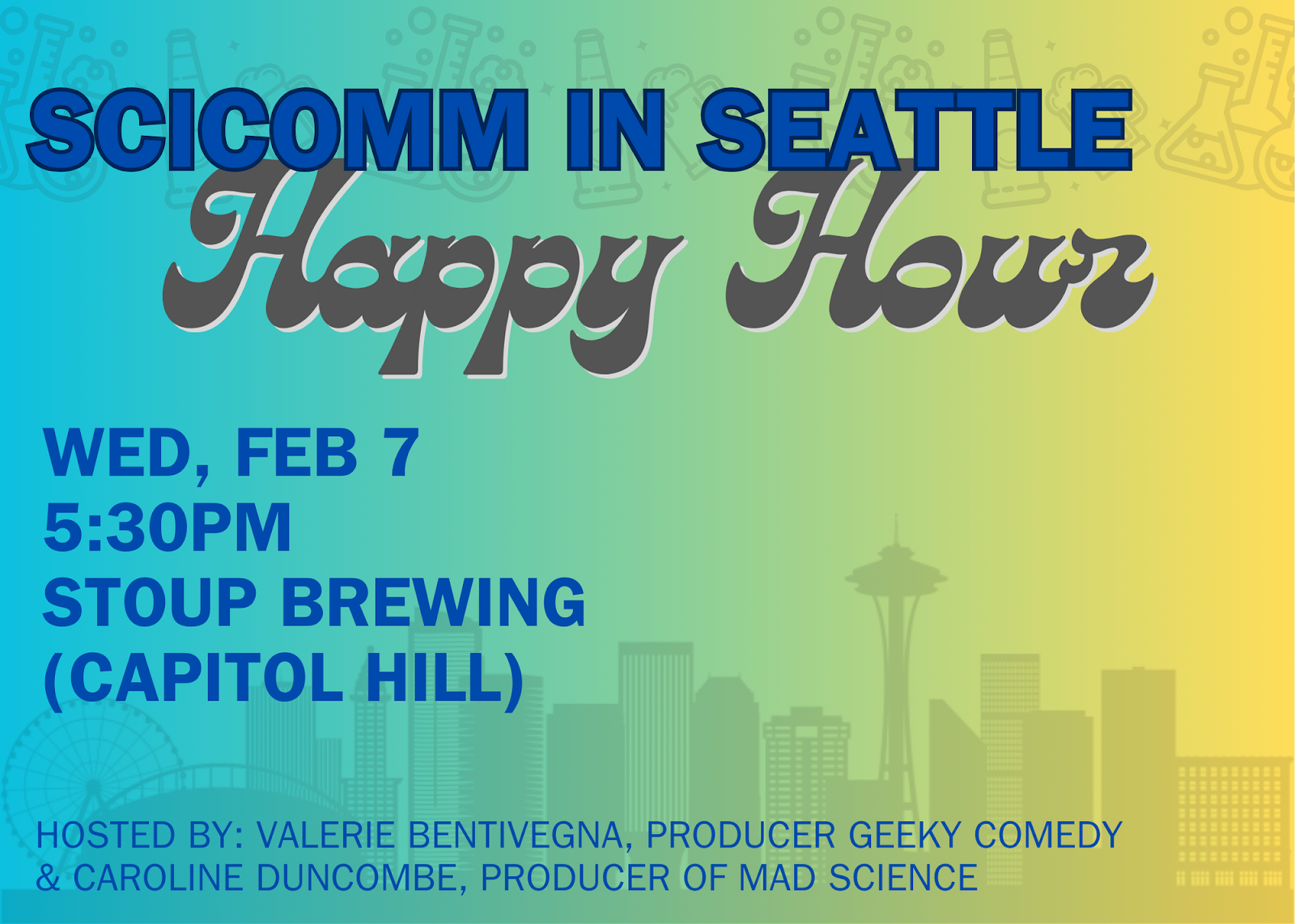 SCICOMM IN SEATTLE
Happy Hour

WED, FEB 7
5:30PM
STOUP BREWING
(CAPITOL HILL)

HOSTED BY: VALERIE BENTIVEGNA, PRODUCER GEEKY COMEDY
& CAROLINE DUNCOMBE, PRODUCER OF MAD SCIENCE